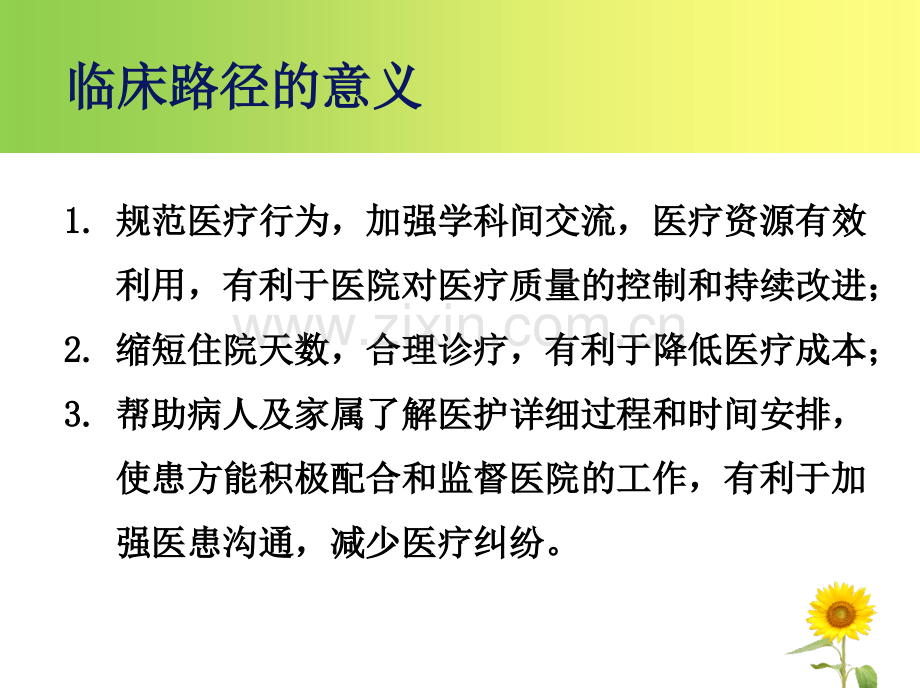 临床路径的意义

1.规范医疗行为，加强学科间交流，医疗资源有效利用，有利于医院对医疗质量的控制和持续改进；

2.缩短住院天数，合理诊疗，有利于降低医疗成本；

3.帮助病人及家属了解医护详细过程和时间安排，使患方能积极配合和监督医院的工作，有利于加强医患沟通，减少医疗纠纷。

www.zixin.com.cn